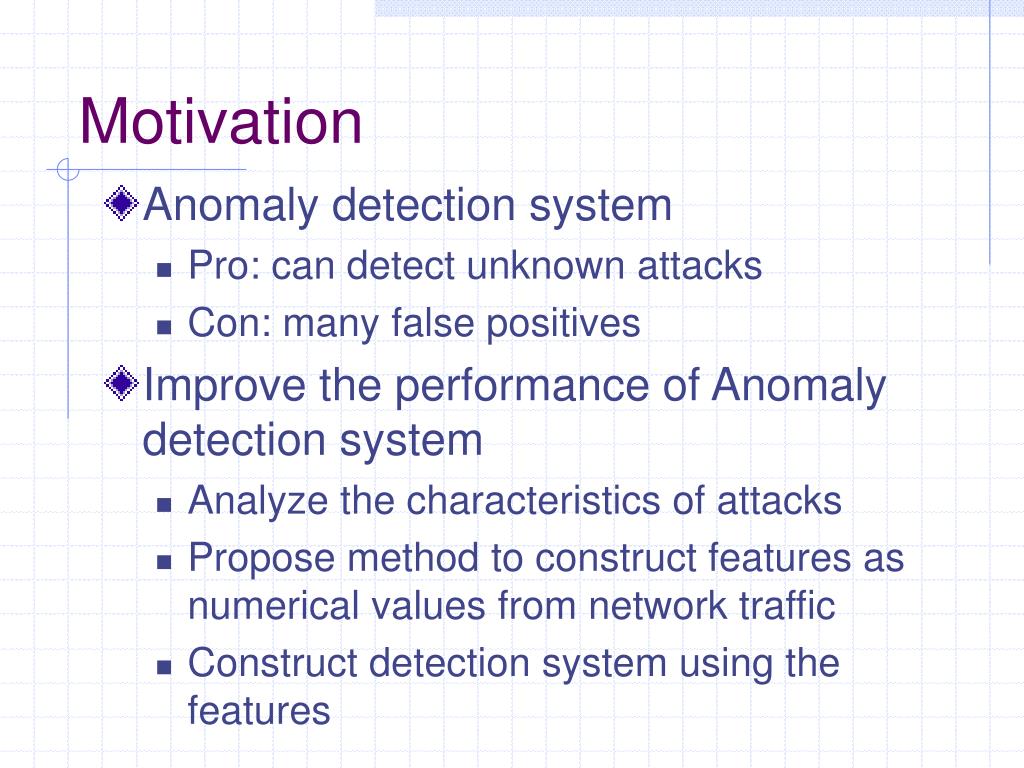 Motivation

Anomaly detection system

Pro: can detect unknown attacks

Con: many false positives

Improve the performance of Anomaly detection system

Analyze the characteristics of attacks

Propose method to construct features as numerical values from network traffic

Construct detection system using the features